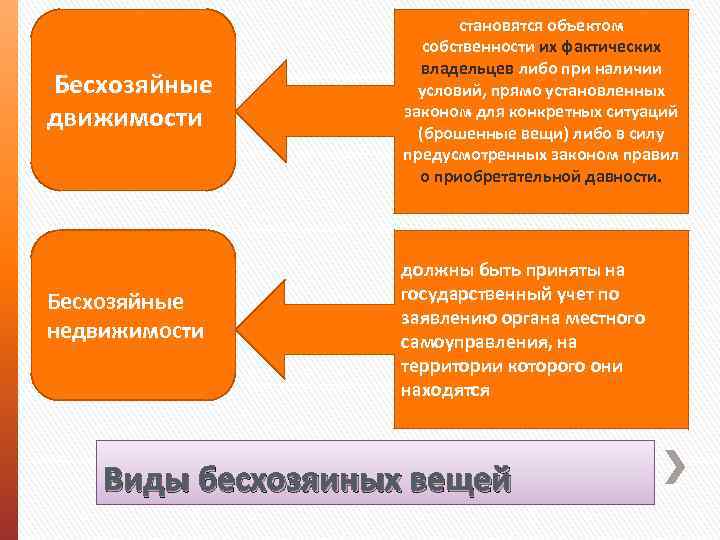 Бесхозяйные движимости

становятся объектом собственности их фактических владельцев либо при наличии условий, прямо установленных законом для конкретных ситуаций (брошенные вещи) либо в силу предусмотренных законом правил о приобретательной давности.

Бесхозяйные недвижимости

должны быть приняты на государственный учет по заявлению органа местного самоуправления, на территории которого они находятся

Виды бесхозяиных вещей